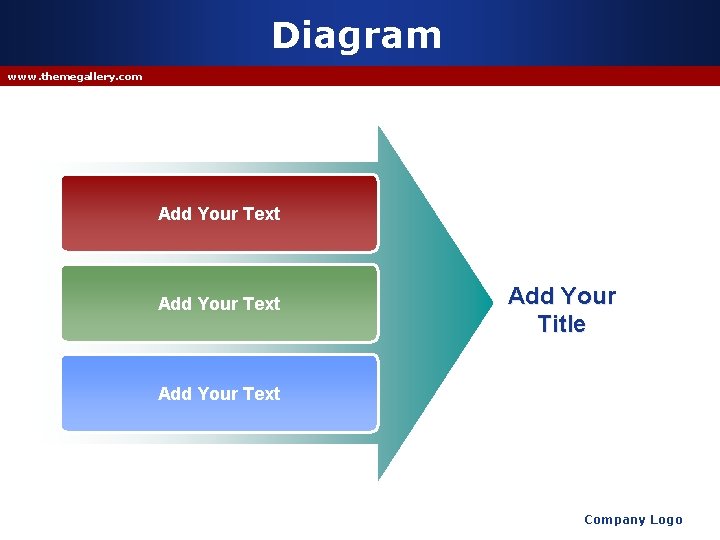 Diagram

www.themegallery.com

Add Your Text

Add Your Text

Add Your Text

Add Your Title

Company Logo